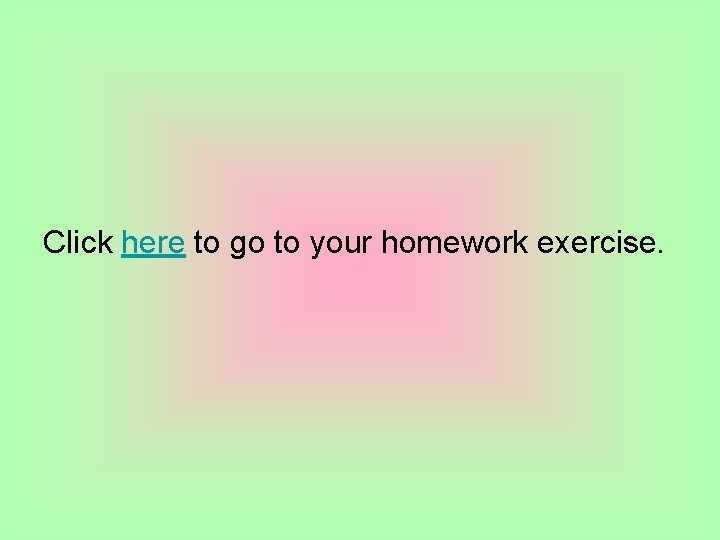 Click here to go to your homework exercise.